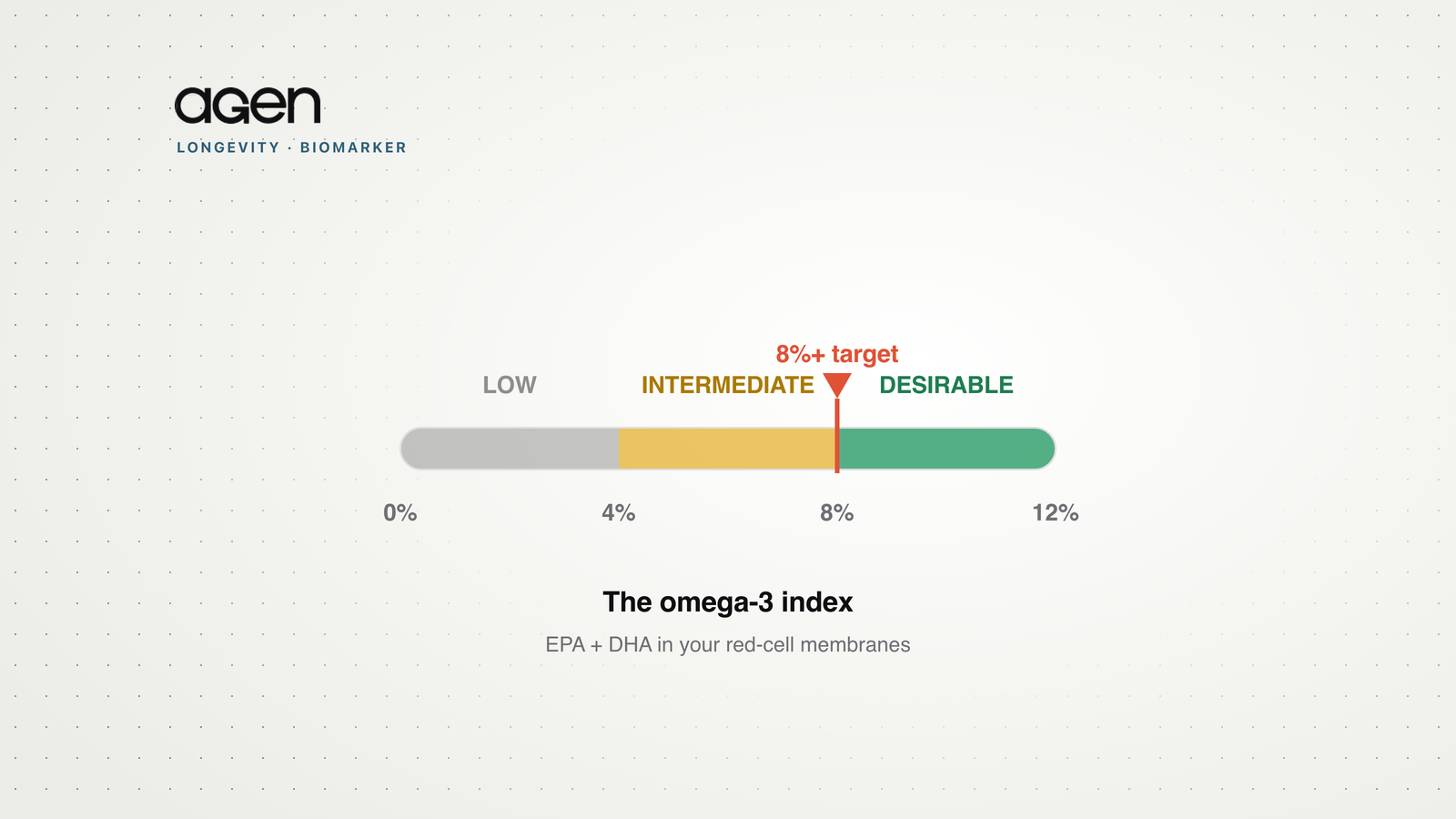 agen
LONGEVITY · BIOMARKER

8%+ target

LOW

INTERMEDIATE

DESIRABLE

0%

4%

8%

12%

The omega-3 index

EPA + DHA in your red-cell membranes